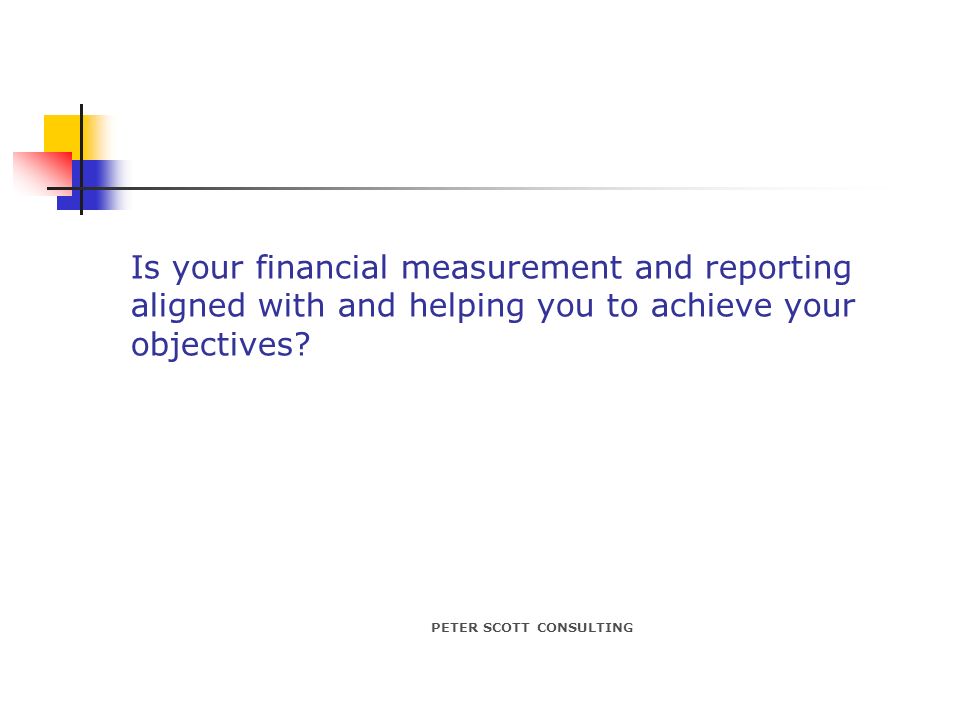 Is your financial measurement and reporting aligned with and helping you to achieve your objectives?

PETER SCOTT CONSULTING